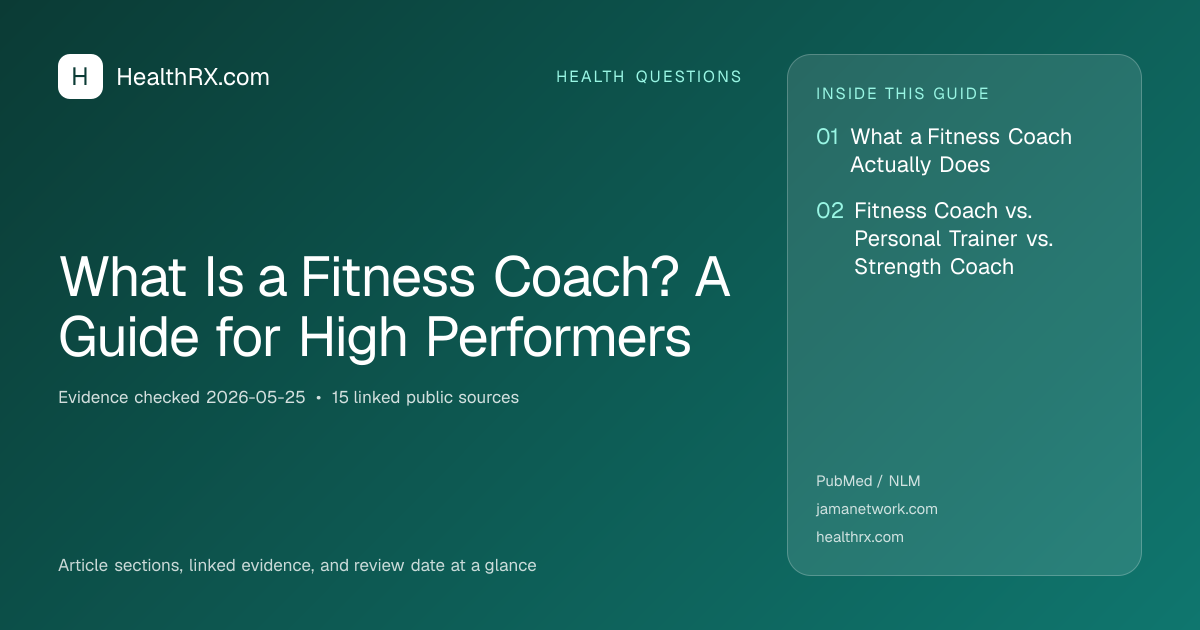 H HealthRX.com

HEALTH QUESTIONS

What Is a Fitness Coach? A Guide for High Performers

Evidence checked 2026-05-25 • 15 linked public sources

Article sections, linked evidence, and review date at a glance

INSIDE THIS GUIDE

01 What a Fitness Coach Actually Does

02 Fitness Coach vs. Personal Trainer vs. Strength Coach

PubMed / NLM
jamanetwork.com
healthrx.com